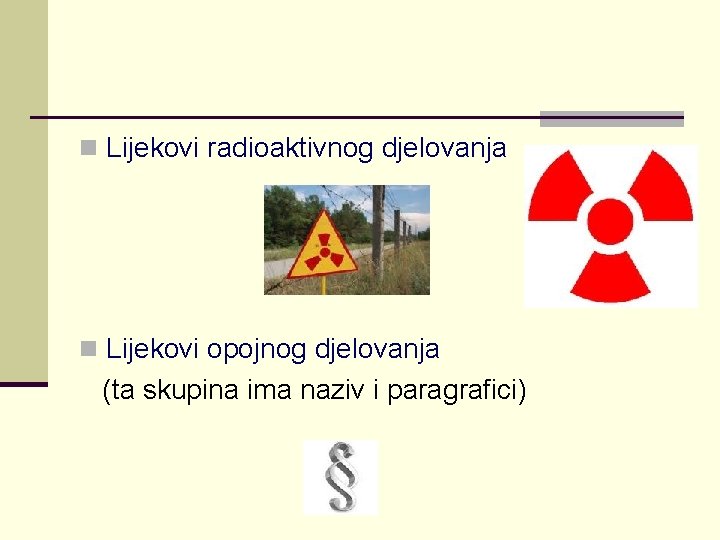 Lijekovi radioaktivnog djelovanja

Lijekovi opojnog djelovanja
(ta skupina ima naziv i paragrafici)

§